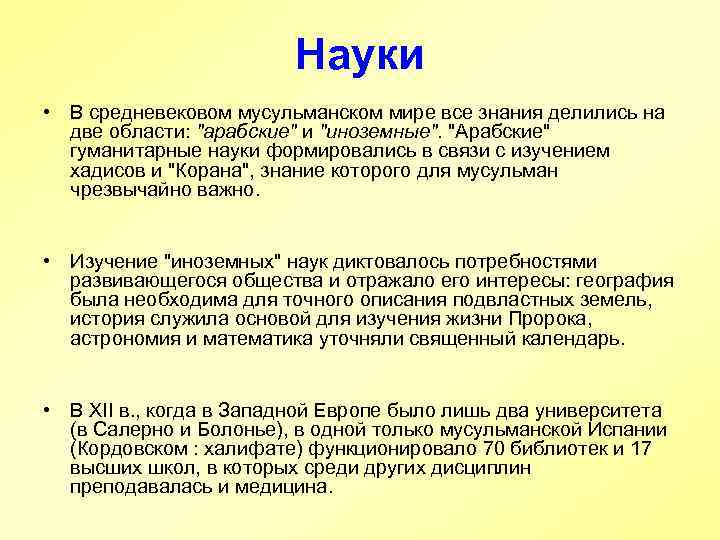 Науки

• В средневековом мусульманском мире все знания делились на две области: "арабские" и "иноземные". "Арабские" гуманитарные науки формировались в связи с изучением хадисов и "Корана", знание которого для мусульман чрезвычайно важно.

• Изучение "иноземных" наук диктовалось потребностями развивающегося общества и отражало его интересы: география была необходима для точного описания подвластных земель, история служила основой для изучения жизни Пророка, астрономия и математика уточняли священный календарь.

• В XII в., когда в Западной Европе было лишь два университета (в Салерно и Болонье), в одной только мусульманской Испании (Кордовском : халифате) функционировало 70 библиотек и 17 высших школ, в которых среди других дисциплин преподавалась и медицина.